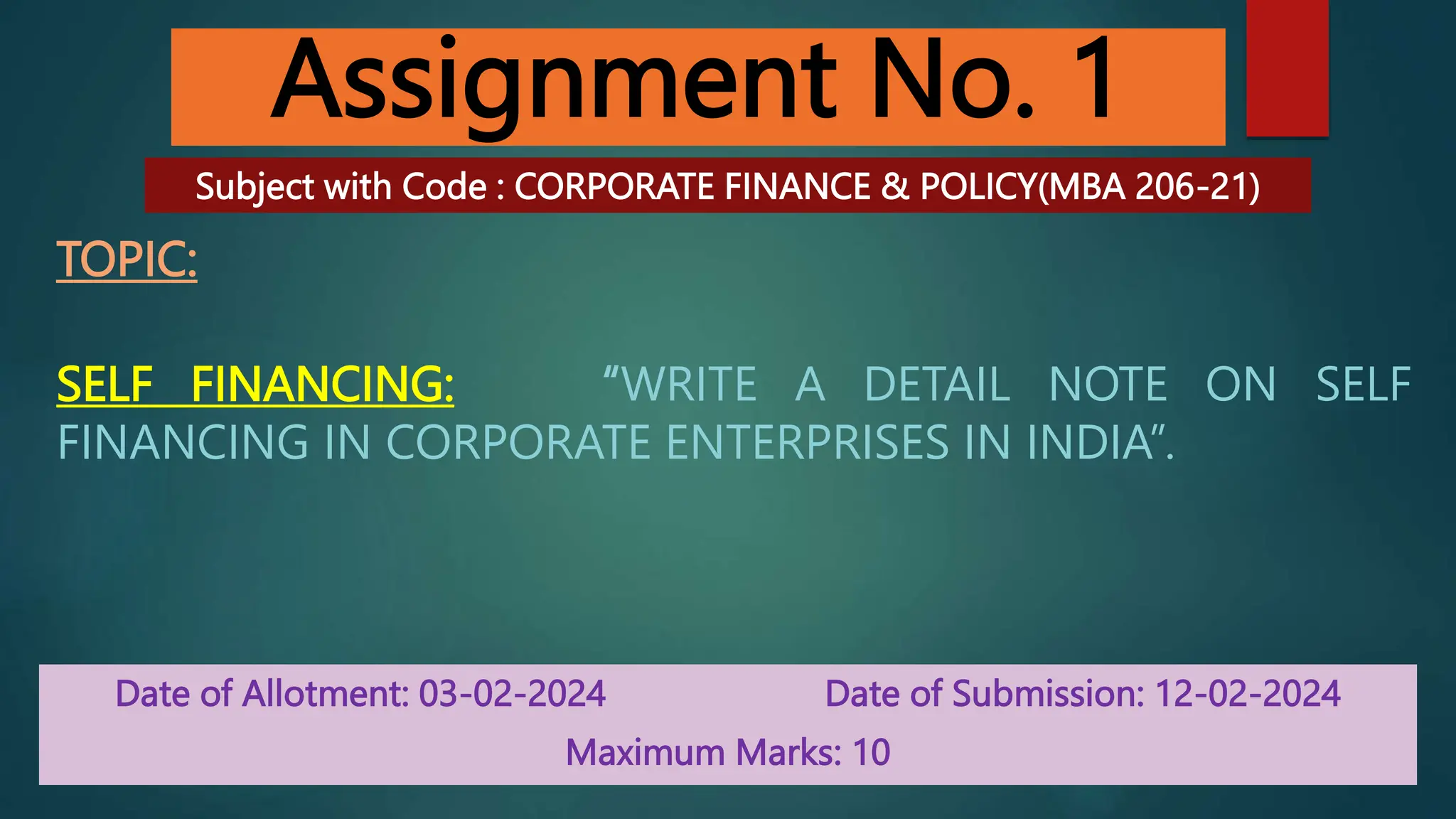 Assignment No. 1

Subject with Code : CORPORATE FINANCE & POLICY(MBA 206-21)

TOPIC:

SELF FINANCING: “WRITE A DETAIL NOTE ON SELF FINANCING IN CORPORATE ENTERPRISES IN INDIA”.

Date of Allotment: 03-02-2024 Date of Submission: 12-02-2024

Maximum Marks: 10